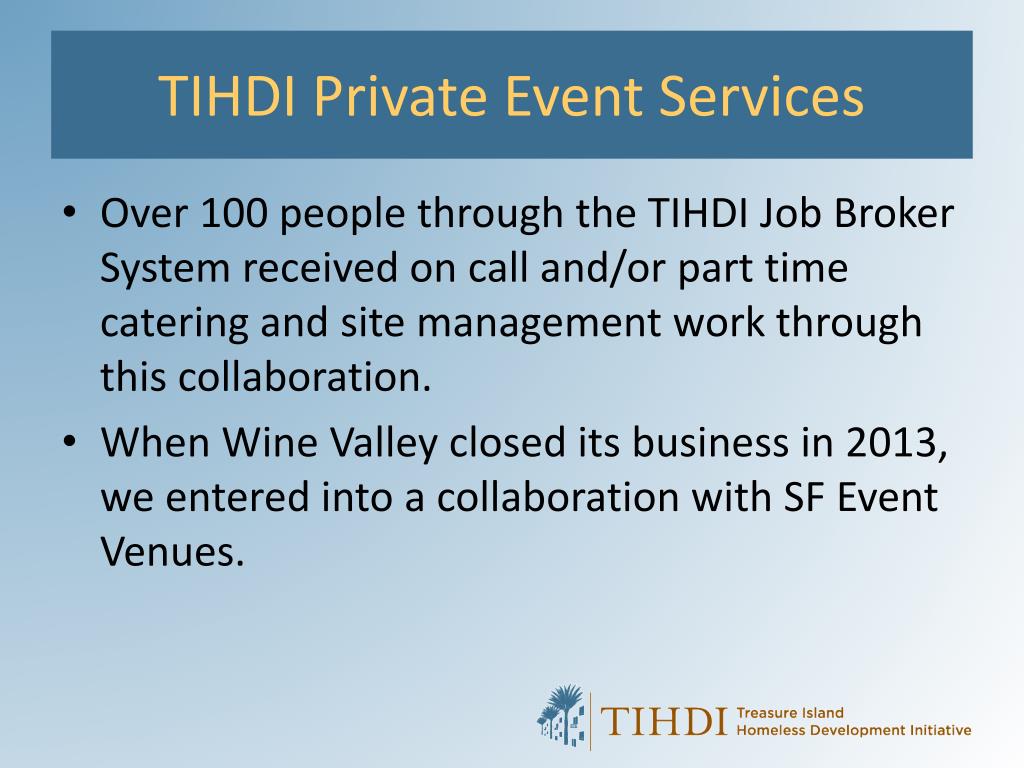 TIHDI Private Event Services

• Over 100 people through the TIHDI Job Broker System received on call and/or part time catering and site management work through this collaboration.

• When Wine Valley closed its business in 2013, we entered into a collaboration with SF Event Venues.

TIHDI Treasure Island Homeless Development Initiative